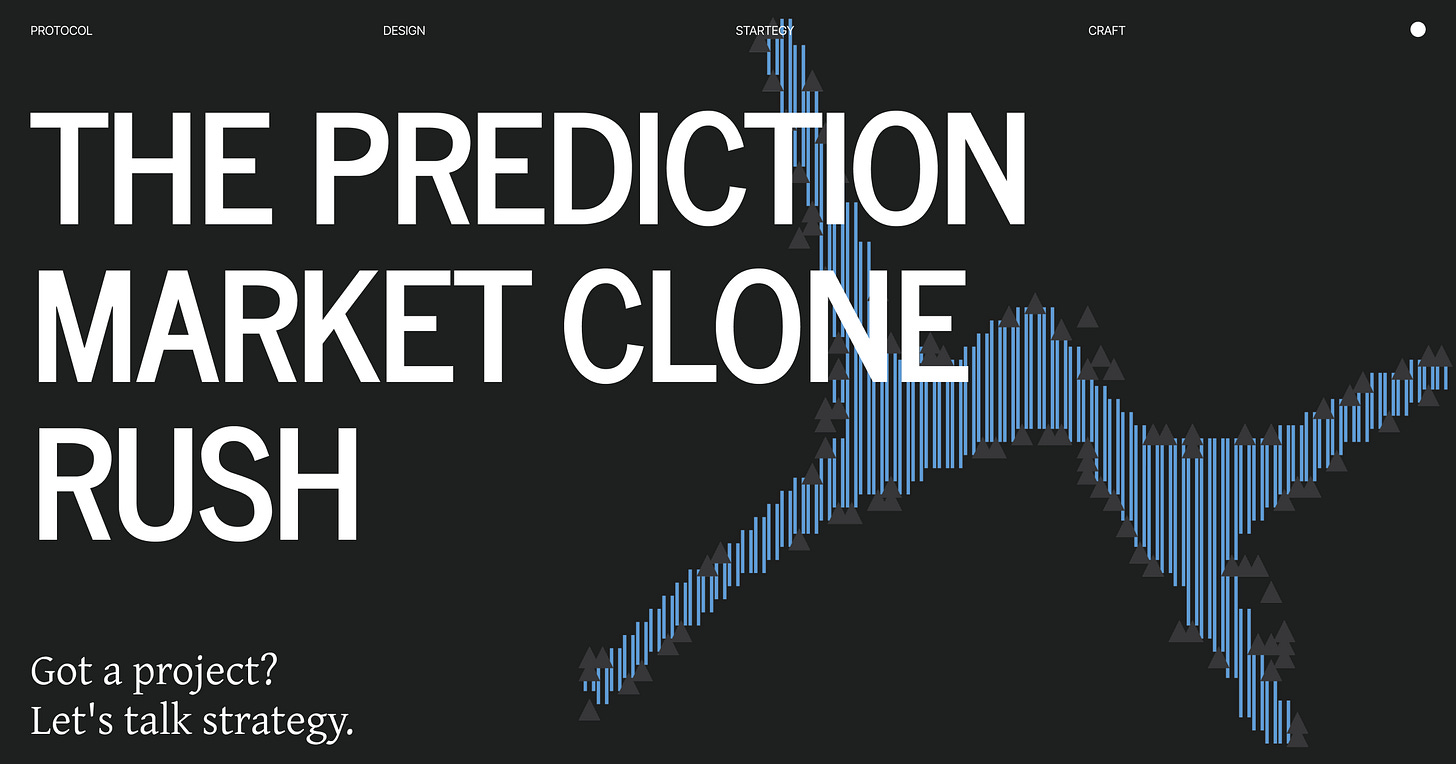 PROTOCOL DESIGN STARTEGY CRAFT

THE PREDICTION MARKET CLONE RUSH

Got a project?
Let's talk strategy.